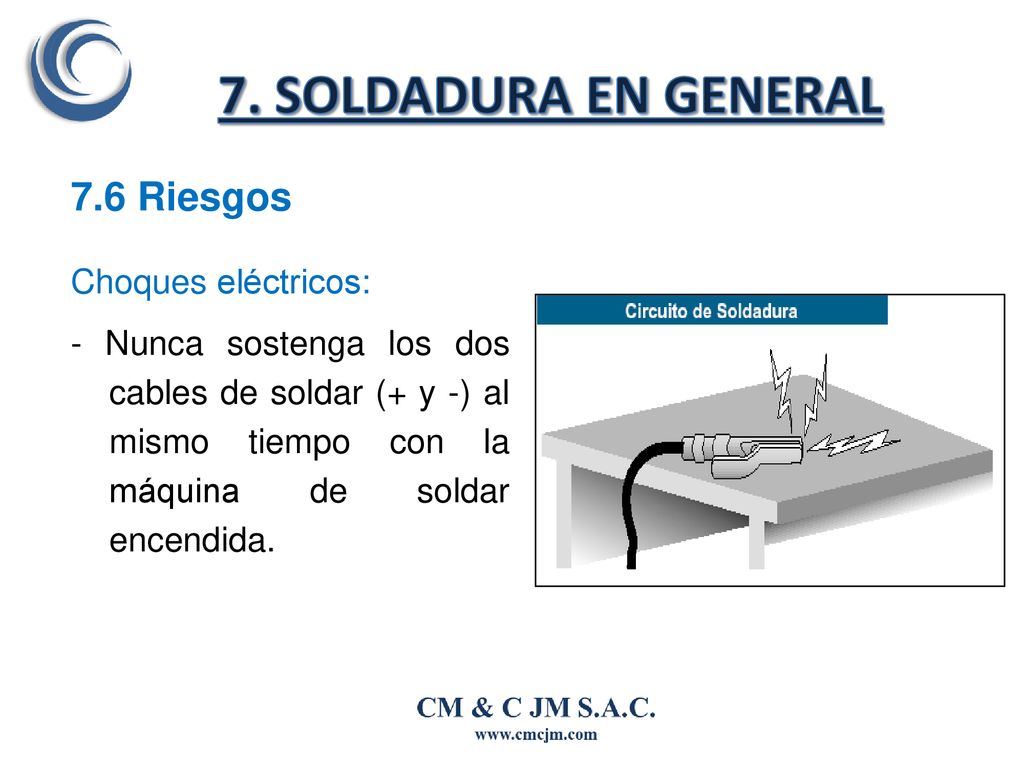 7. SOLDADURA EN GENERAL

7.6 Riesgos

Choques eléctricos:

- Nunca sostenga los dos cables de soldar (+ y -) al mismo tiempo con la máquina de soldar encendida.

Circuito de Soldadura

CM & C JM S.A.C.
www.cmcjm.com